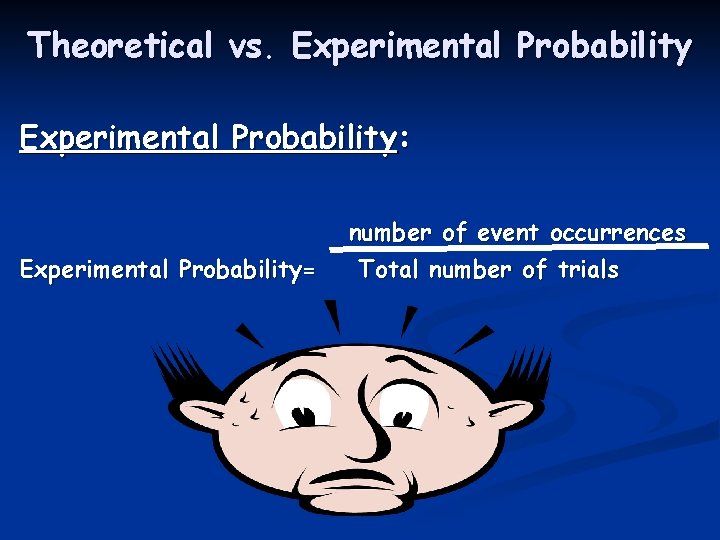 Theoretical vs. Experimental Probability

Experimental Probability:

Experimental Probability= $\frac{\text{number of event occurrences}}{\text{Total number of trials}}$